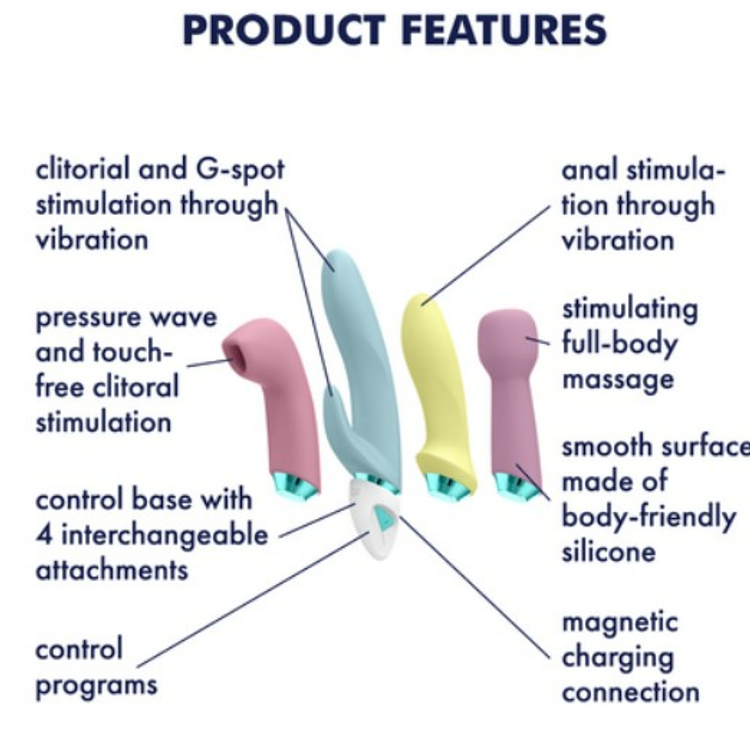 PRODUCT FEATURES

clitorial and G-spot stimulation through vibration

pressure wave and touch-free clitoral stimulation

control base with 4 interchangeable attachments

control programs

anal stimulation through vibration

stimulating full-body massage

smooth surface made of body-friendly silicone

magnetic charging connection